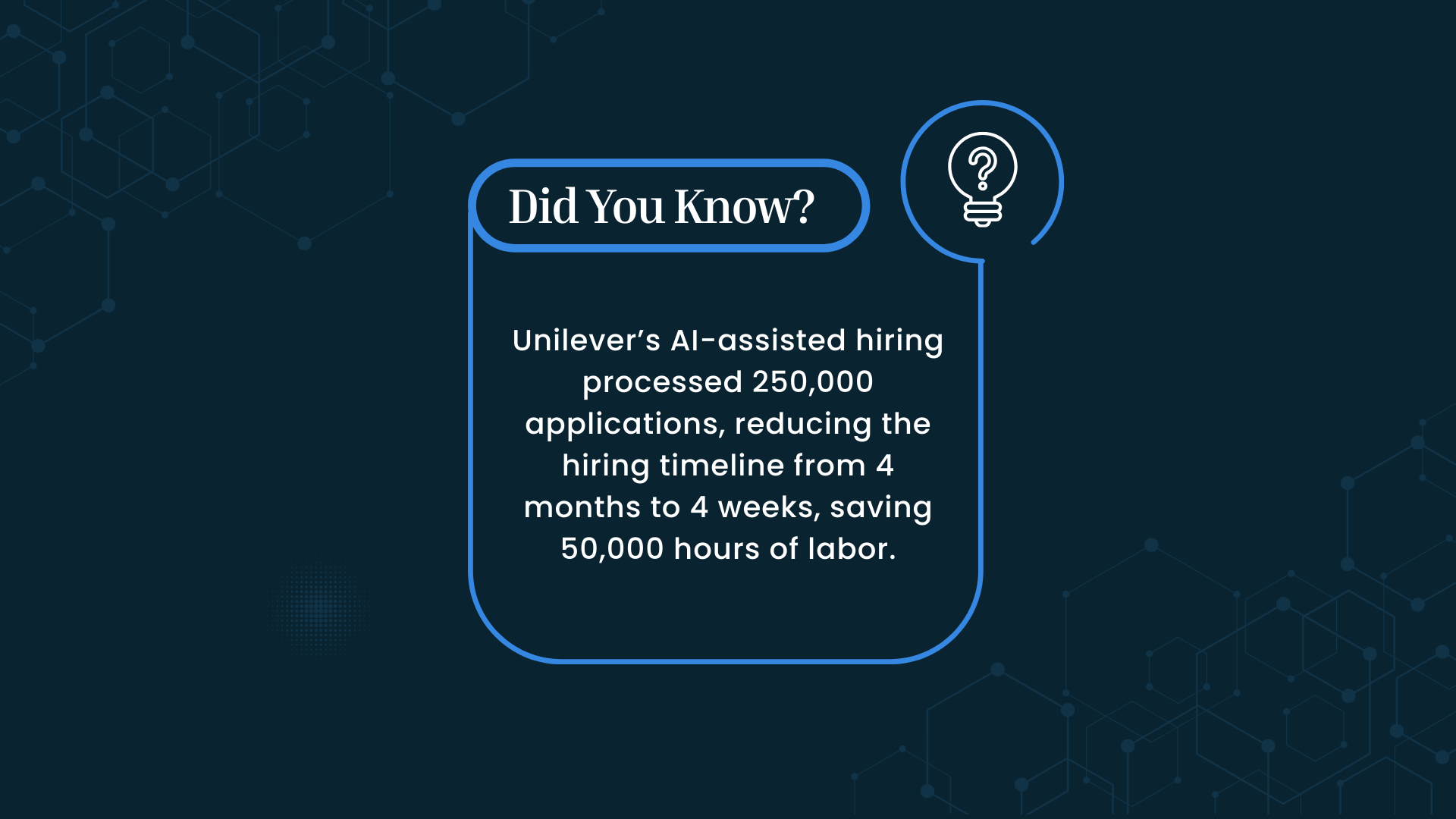 Did You Know?

Unilever's AI-assisted hiring processed 250,000 applications, reducing the hiring timeline from 4 months to 4 weeks, saving 50,000 hours of labor.